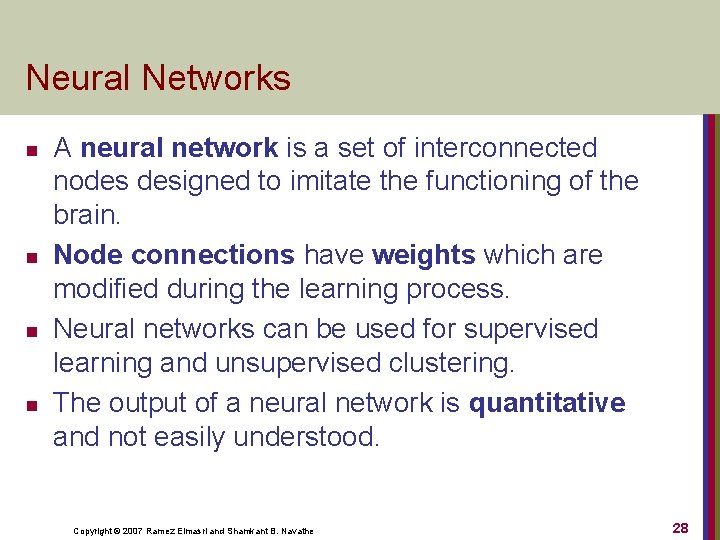 Neural Networks

- A neural network is a set of interconnected nodes designed to imitate the functioning of the brain.
- Node connections have weights which are modified during the learning process.
- Neural networks can be used for supervised learning and unsupervised clustering.
- The output of a neural network is quantitative and not easily understood.

Copyright © 2007 Ramez Elmasri and Shamkant B. Navathe

28